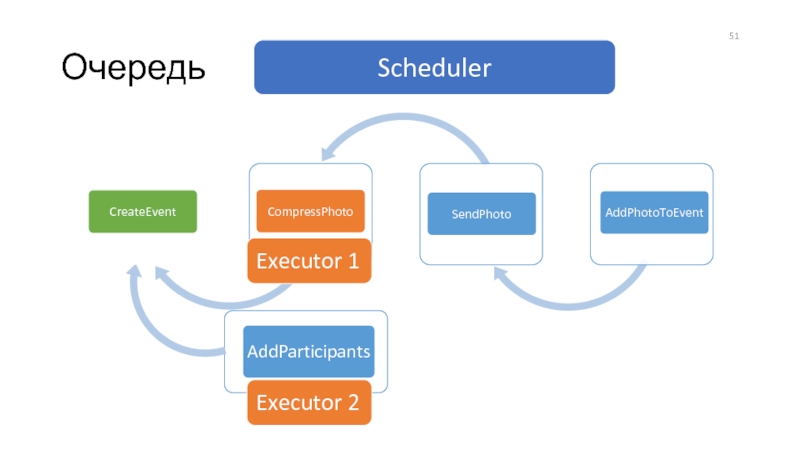 51

Очередь

Scheduler

CreateEvent

CompressPhoto

Executor 1

SendPhoto

AddPhotoToEvent

AddParticipants

Executor 2